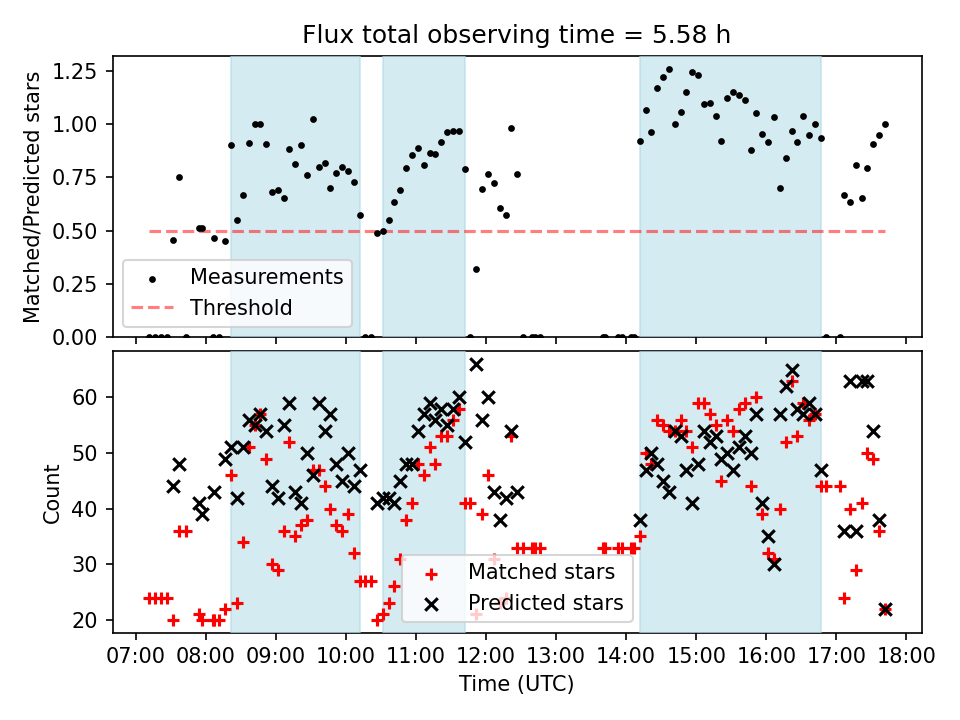 Flux total observing time = 5.58 h

Matched/Predicted stars

1.25
1.00
0.75
0.50
0.25
0.00

Measurements
Threshold

Count

60
50
40
30
20

Matched stars
Predicted stars

07:00 08:00 09:00 10:00 11:00 12:00 13:00 14:00 15:00 16:00 17:00 18:00
Time (UTC)